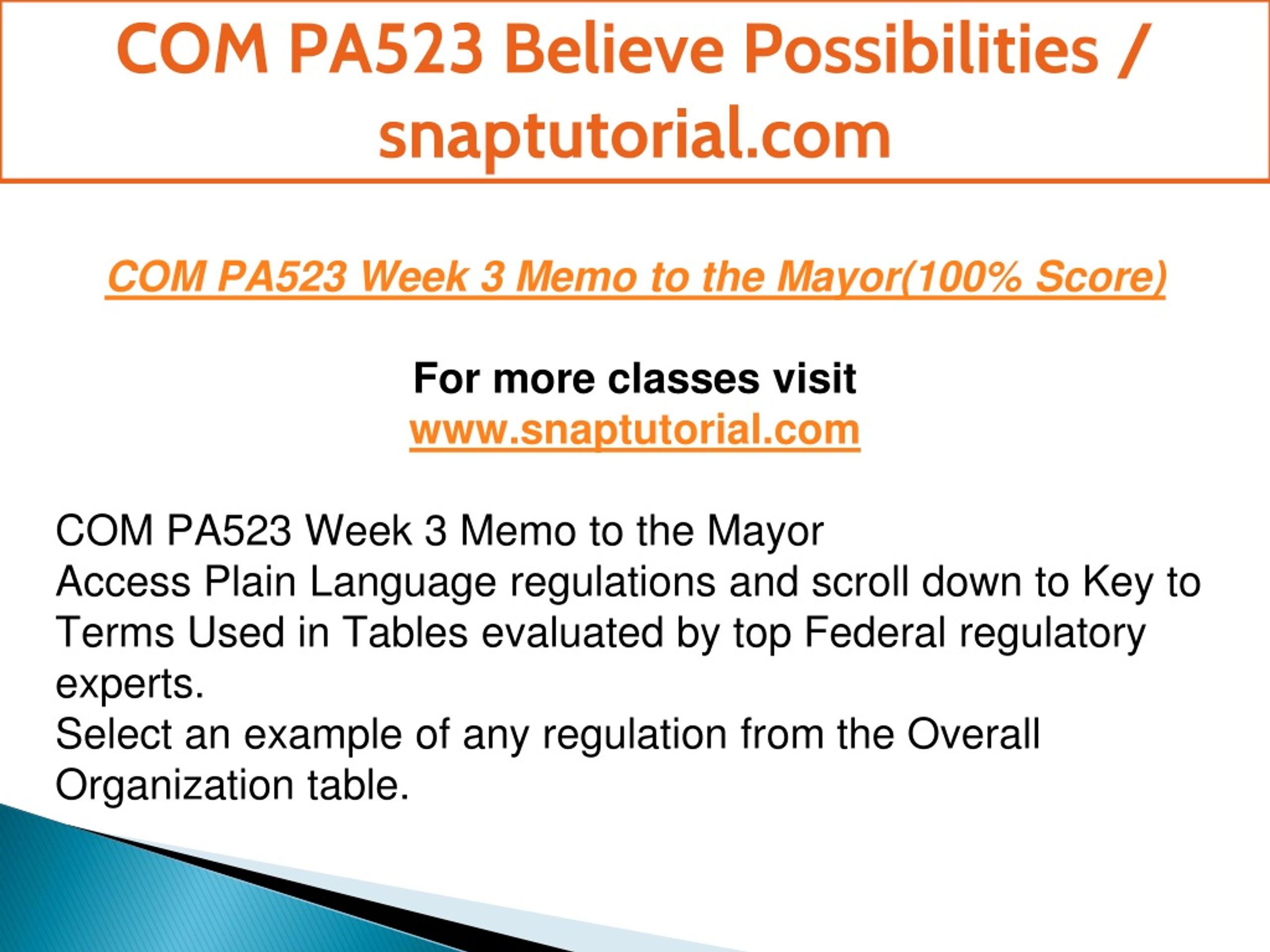 COM PA523 Believe Possibilities / snaptutorial.com

COM PA523 Week 3 Memo to the Mayor(100% Score)

For more classes visit
www.snaptutorial.com

COM PA523 Week 3 Memo to the Mayor
Access Plain Language regulations and scroll down to Key to Terms Used in Tables evaluated by top Federal regulatory experts.
Select an example of any regulation from the Overall Organization table.